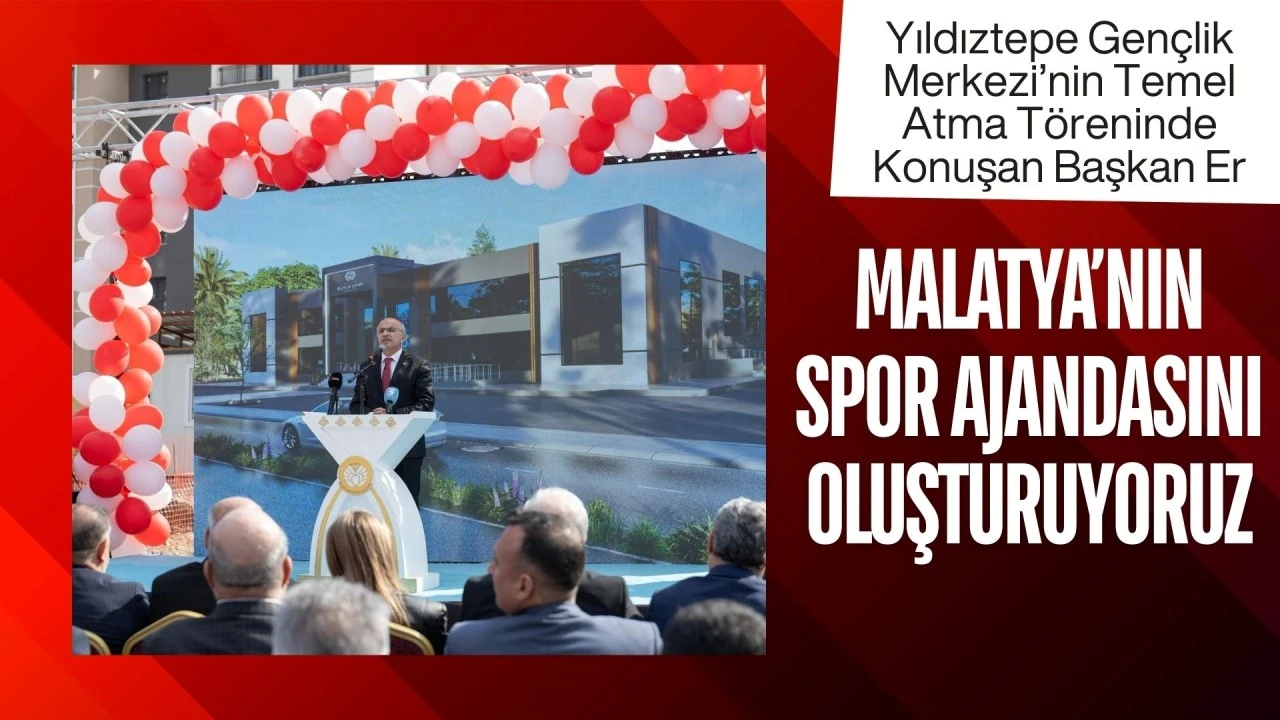 Yıldıztepe Gençlik Merkezi'nin Temel Atma Töreninde Konuşan Başkan Er

MALATYA'NIN SPOR AJANDASINI OLUŞTURUYORUZ